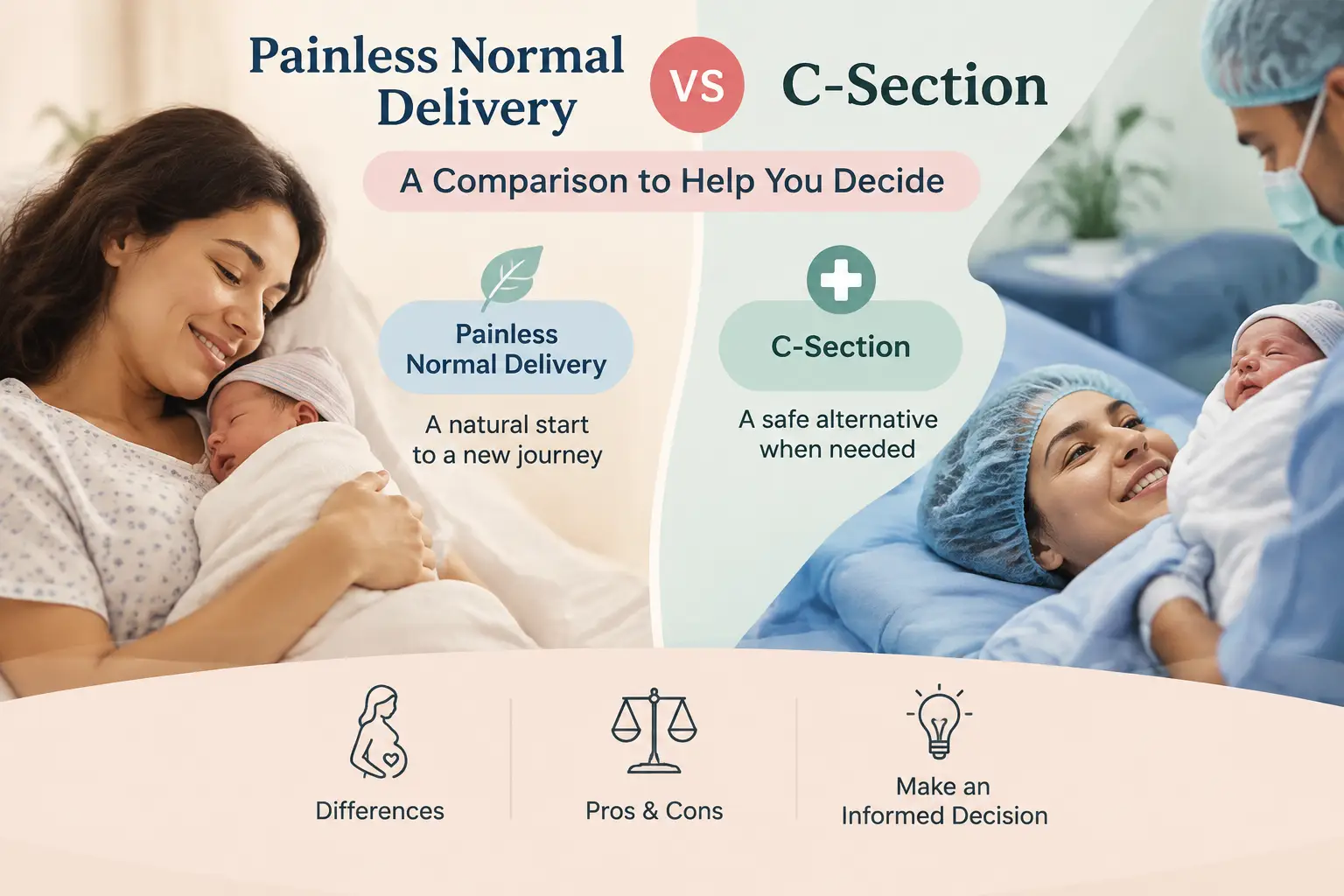 Painless Normal Delivery

VS

C-Section

A Comparison to Help You Decide

Painless Normal Delivery

A natural start to a new journey

C-Section

A safe alternative when needed

Differences

Pros & Cons

Make an Informed Decision